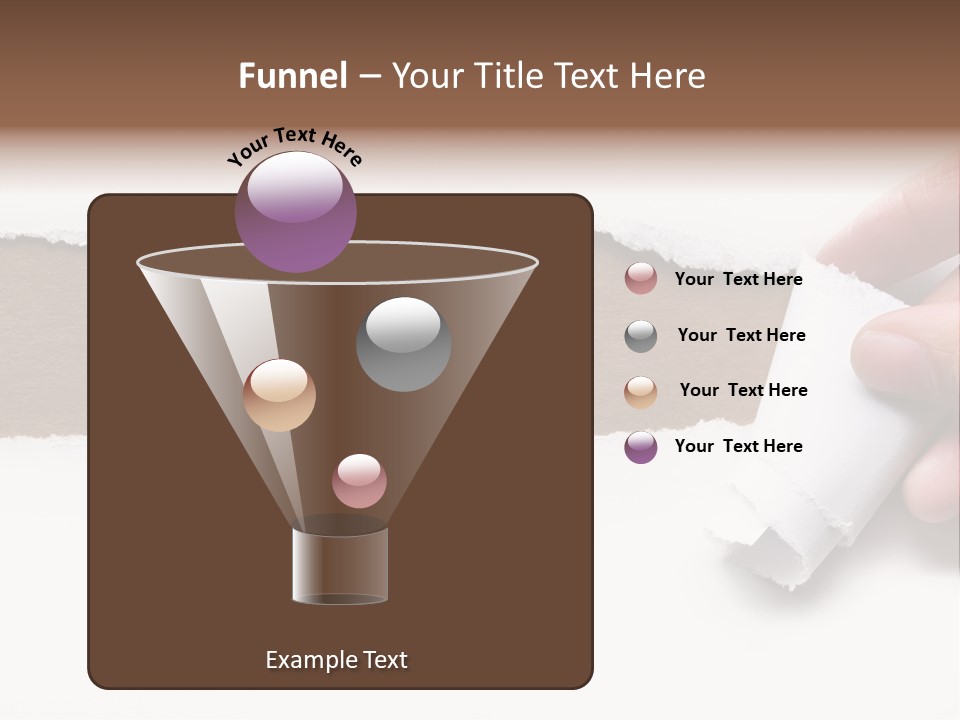 Funnel – Your Title Text Here

Your Text Here

Your Text Here

Your Text Here

Your Text Here

Your Text Here

Example Text